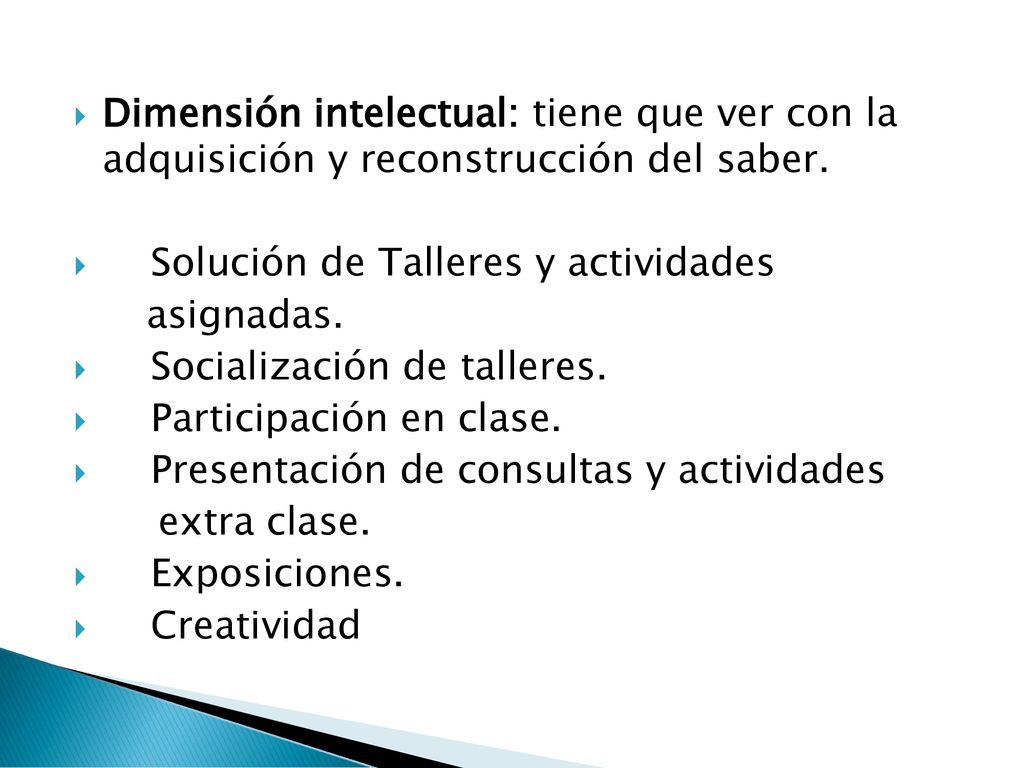 Dimensión intelectual: tiene que ver con la adquisición y reconstrucción del saber.

Solución de Talleres y actividades asignadas.
Socialización de talleres.
Participación en clase.
Presentación de consultas y actividades extra clase.
Exposiciones.
Creatividad